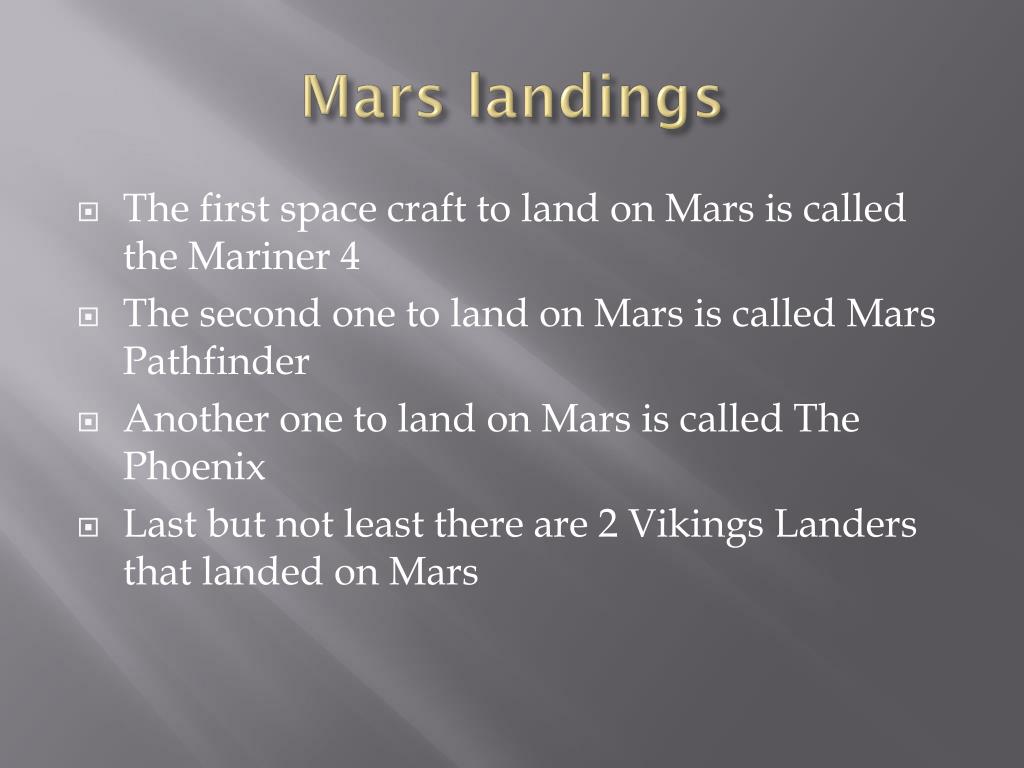 Mars landings

The first space craft to land on Mars is called the Mariner 4

The second one to land on Mars is called Mars Pathfinder

Another one to land on Mars is called The Phoenix

Last but not least there are 2 Vikings Landers that landed on Mars